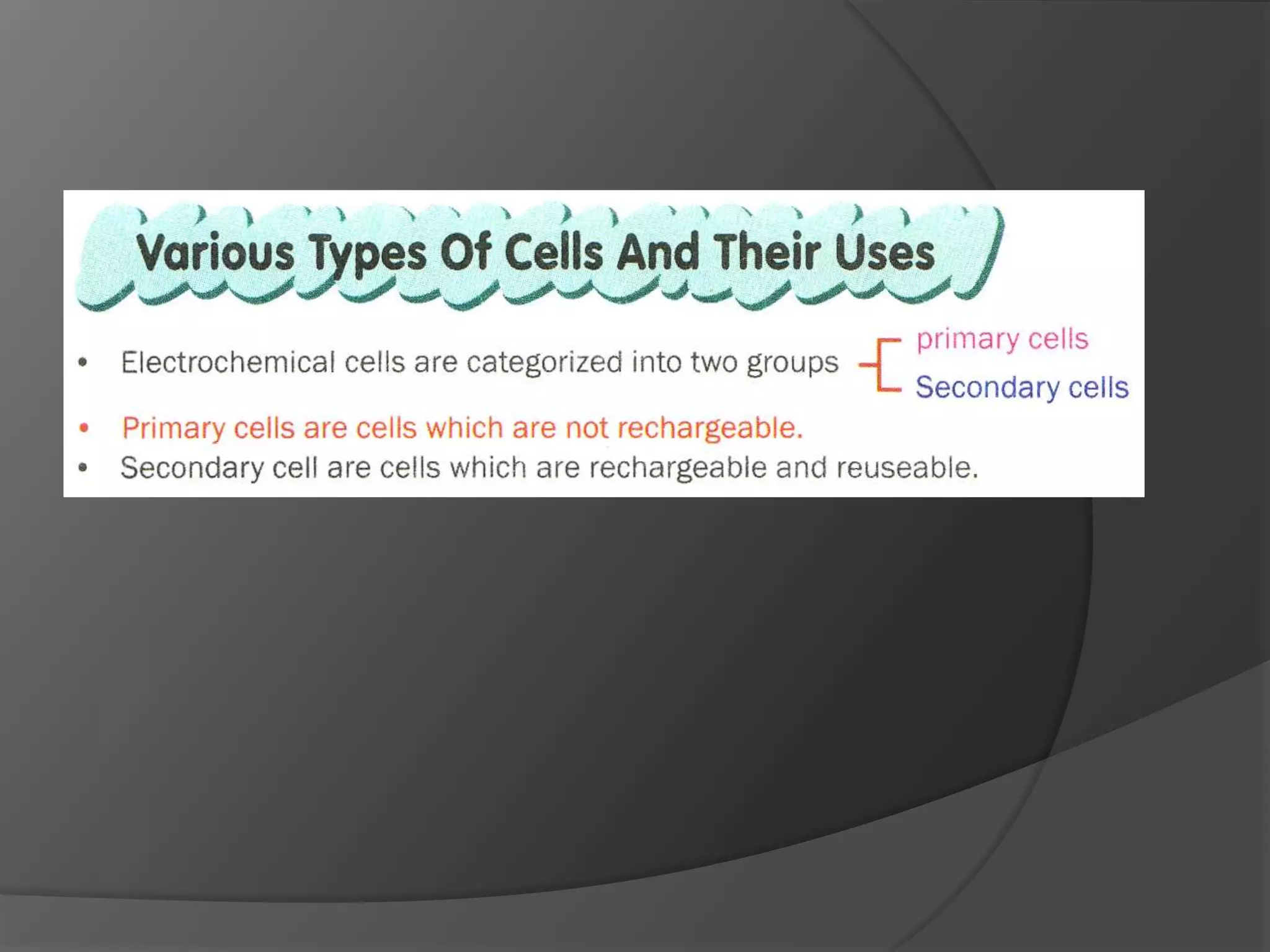 Various Types Of Cells And Their Uses

• Electrochemical cells are categorized into two groups primary cells Secondary cells

• Primary cells are cells which are not rechargeable.

• Secondary cell are cells which are rechargeable and reuseable.